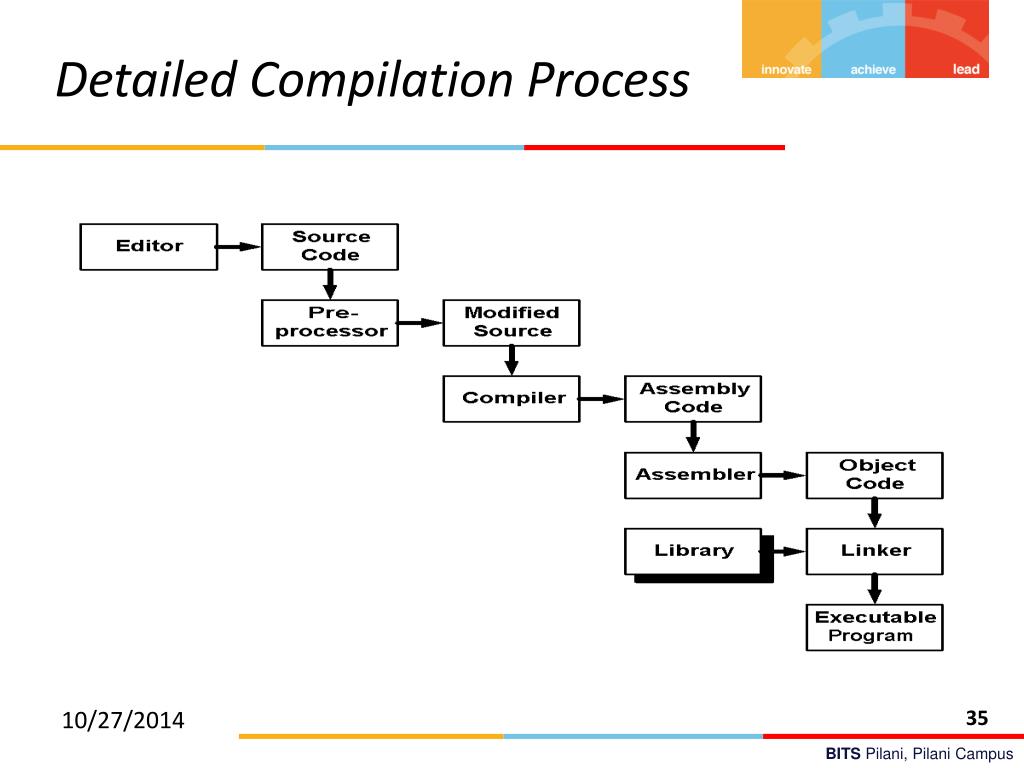 Detailed Compilation Process

innovate achieve lead

Editor

Source Code

Pre-processor

Modified Source

Compiler

Assembly Code

Assembler

Object Code

Library

Linker

Executable Program

10/27/2014

35

BITS Pilani, Pilani Campus